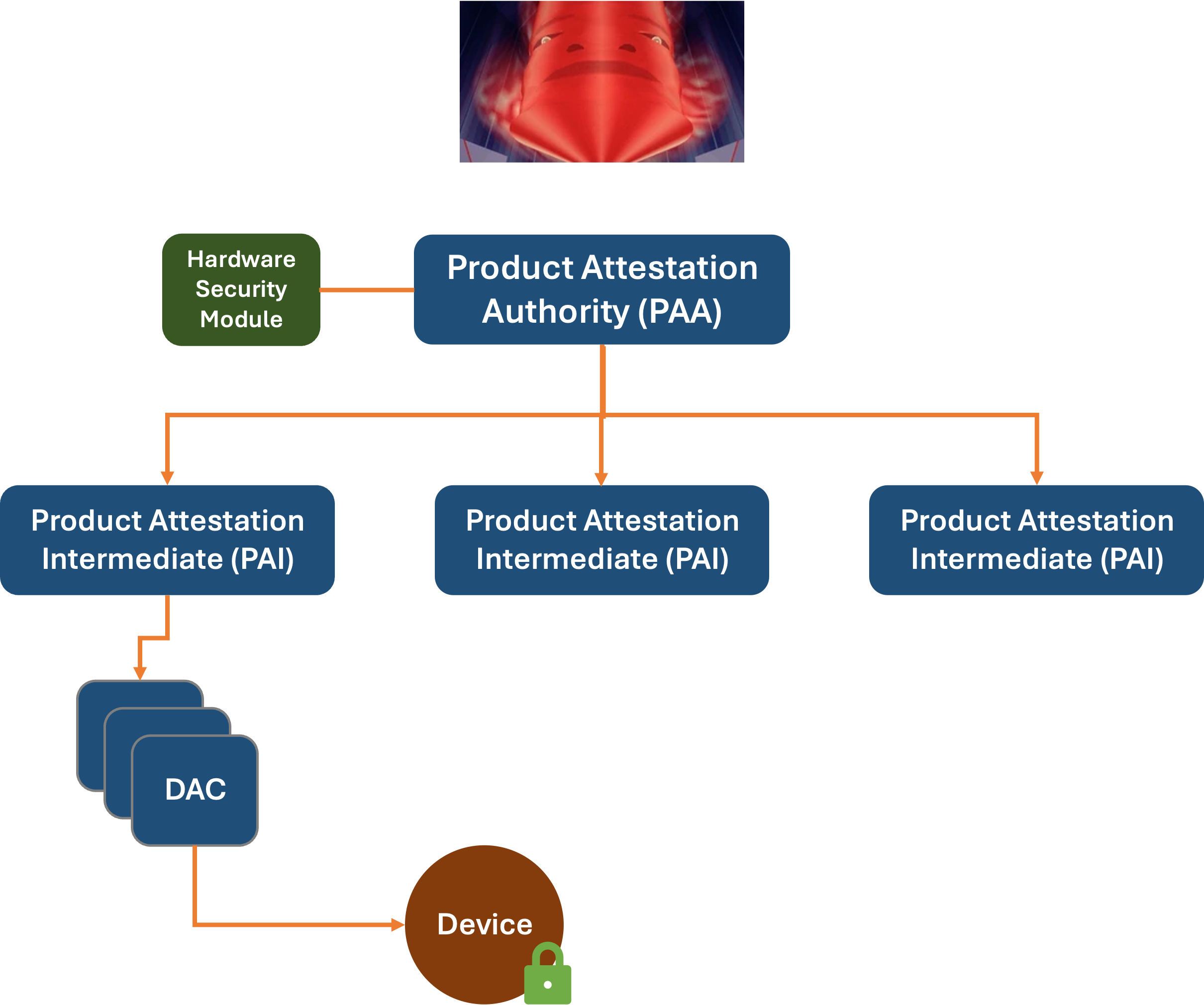 Hardware Security Module

Product Attestation Authority (PAA)

Product Attestation Intermediate (PAI)

Product Attestation Intermediate (PAI)

Product Attestation Intermediate (PAI)

DAC

Device